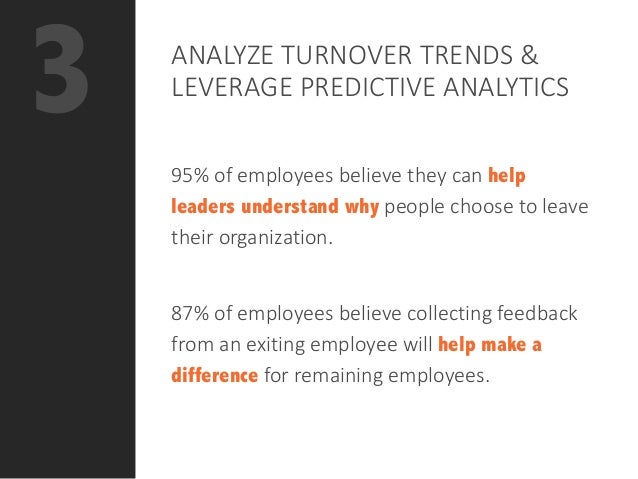 3

ANALYZE TURNOVER TRENDS & LEVERAGE PREDICTIVE ANALYTICS

95% of employees believe they can help leaders understand why people choose to leave their organization.

87% of employees believe collecting feedback from an exiting employee will help make a difference for remaining employees.